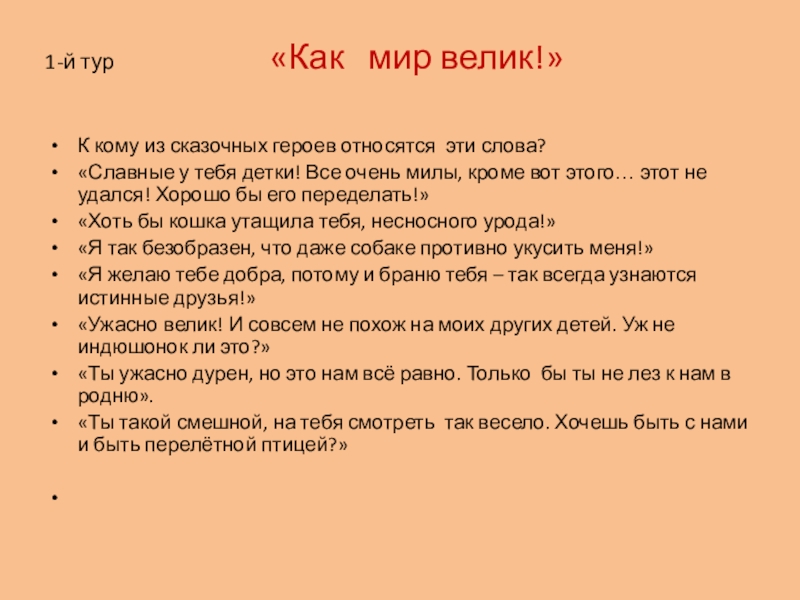 1-й тур «Как мир велик!»

• К кому из сказочных героев относятся эти слова?
• «Славные у тебя детки! Все очень милы, кроме вот этого… этот не удался! Хорошо бы его переделать!»
• «Хоть бы кошка утащила тебя, несносного урода!»
• «Я так безобразен, что даже собаке противно укусить меня!»
• «Я желаю тебе добра, потому и браню тебя – так всегда узнаются истинные друзья!»
• «Ужасно велик! И совсем не похож на моих других детей. Уж не индюшонок ли это?»
• «Ты ужасно дурен, но это нам всё равно. Только бы ты не лез к нам в родню».
• «Ты такой смешной, на тебя смотреть так весело. Хочешь быть с нами и быть перелётной птицей?»
•